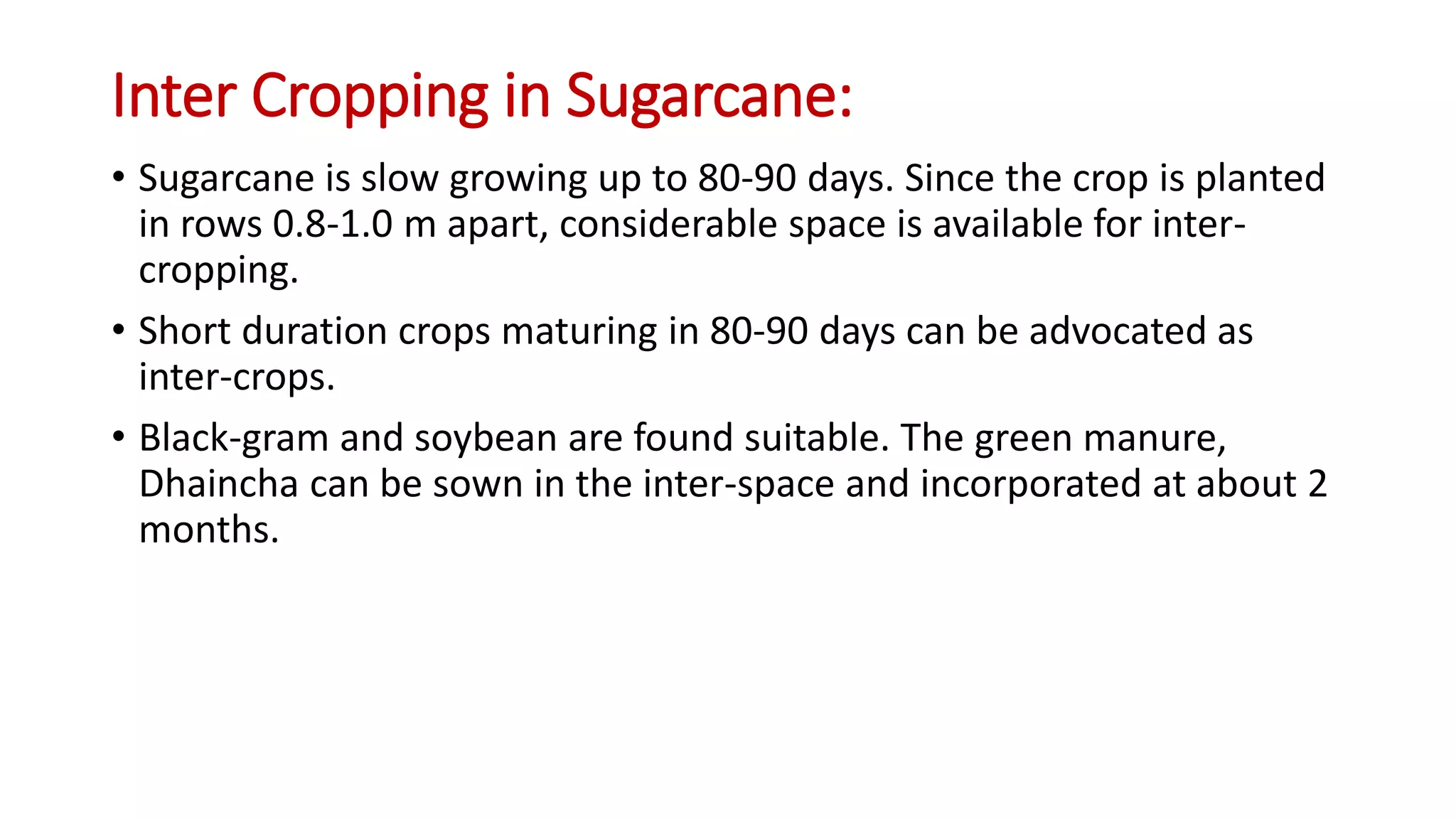 Inter Cropping in Sugarcane:

• Sugarcane is slow growing up to 80-90 days. Since the crop is planted in rows 0.8-1.0 m apart, considerable space is available for inter-cropping.

• Short duration crops maturing in 80-90 days can be advocated as inter-crops.

• Black-gram and soybean are found suitable. The green manure, Dhaincha can be sown in the inter-space and incorporated at about 2 months.